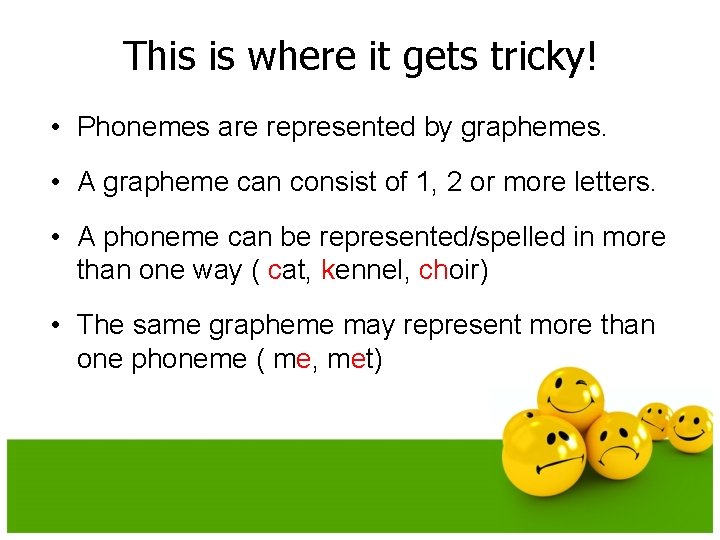 This is where it gets tricky!

• Phonemes are represented by graphemes.

• A grapheme can consist of 1, 2 or more letters.

• A phoneme can be represented/spelled in more than one way ( cat, kennel, choir)

• The same grapheme may represent more than one phoneme ( me, met)